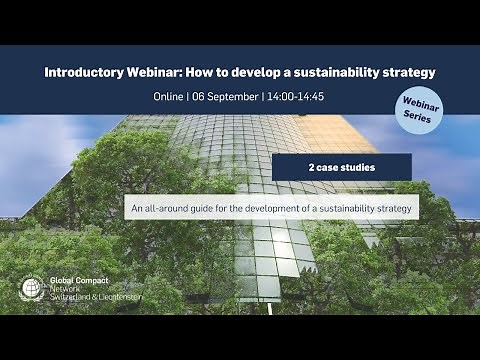 Introductory Webinar: How to develop a sustainability strategy

Online | 06 September | 14:00-14:45

Webinar Series

2 case studies

An all-around guide for the development of a sustainability strategy

Global Compact Network Switzerland & Liechtenstein